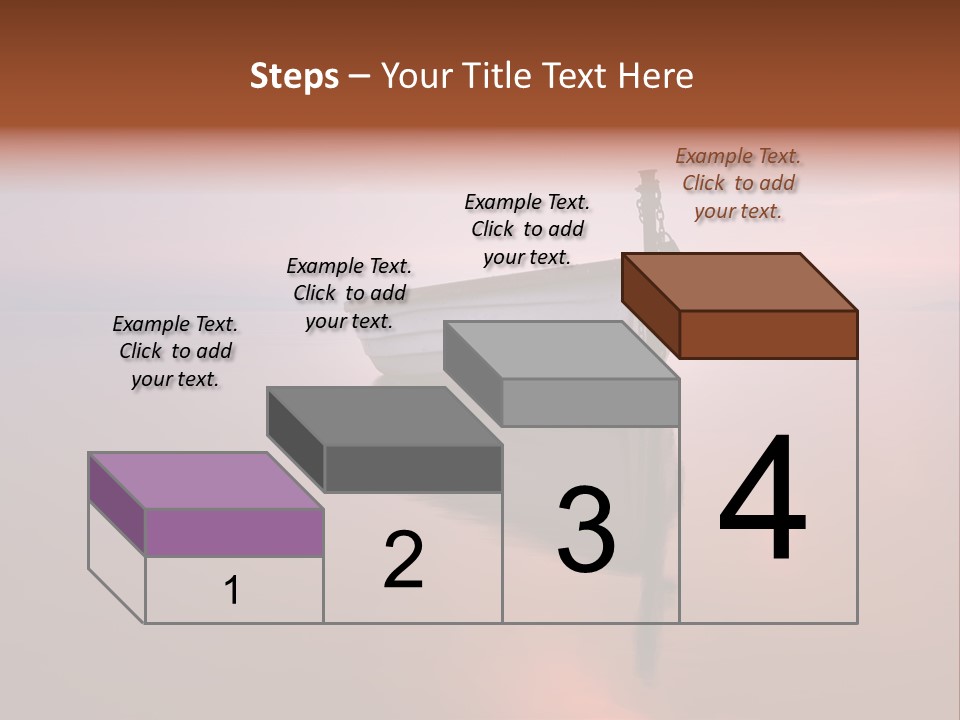 Steps – Your Title Text Here

Example Text. Click to add your text.

Example Text. Click to add your text.

Example Text. Click to add your text.

Example Text. Click to add your text.

1

2

3

4